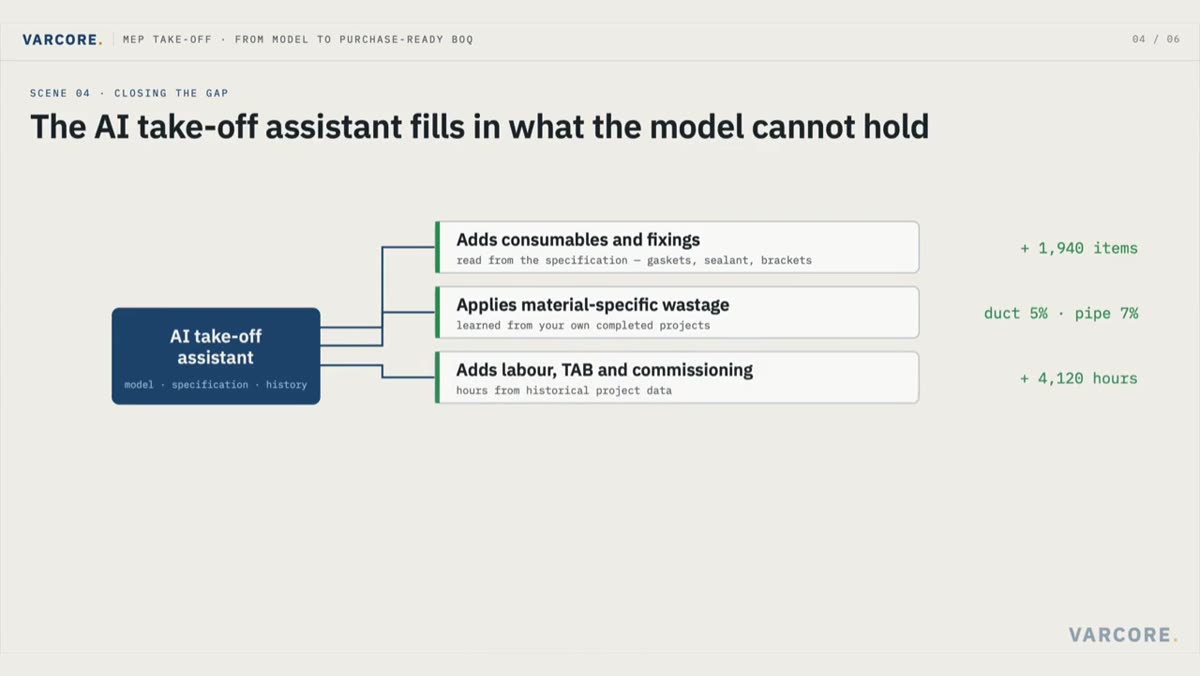 VARCORE. MEP TAKE-OFF · FROM MODEL TO PURCHASE-READY BOQ

04 / 06

SCENE 04 · CLOSING THE GAP

The AI take-off assistant fills in what the model cannot hold

AI take-off assistant
model · specification · history

Adds consumables and fixings
read from the specification — gaskets, sealant, brackets

+ 1,940 items

Applies material-specific wastage
learned from your own completed projects

duct 5% · pipe 7%

Adds labour, TAB and commissioning
hours from historical project data

+ 4,120 hours

VARCORE.